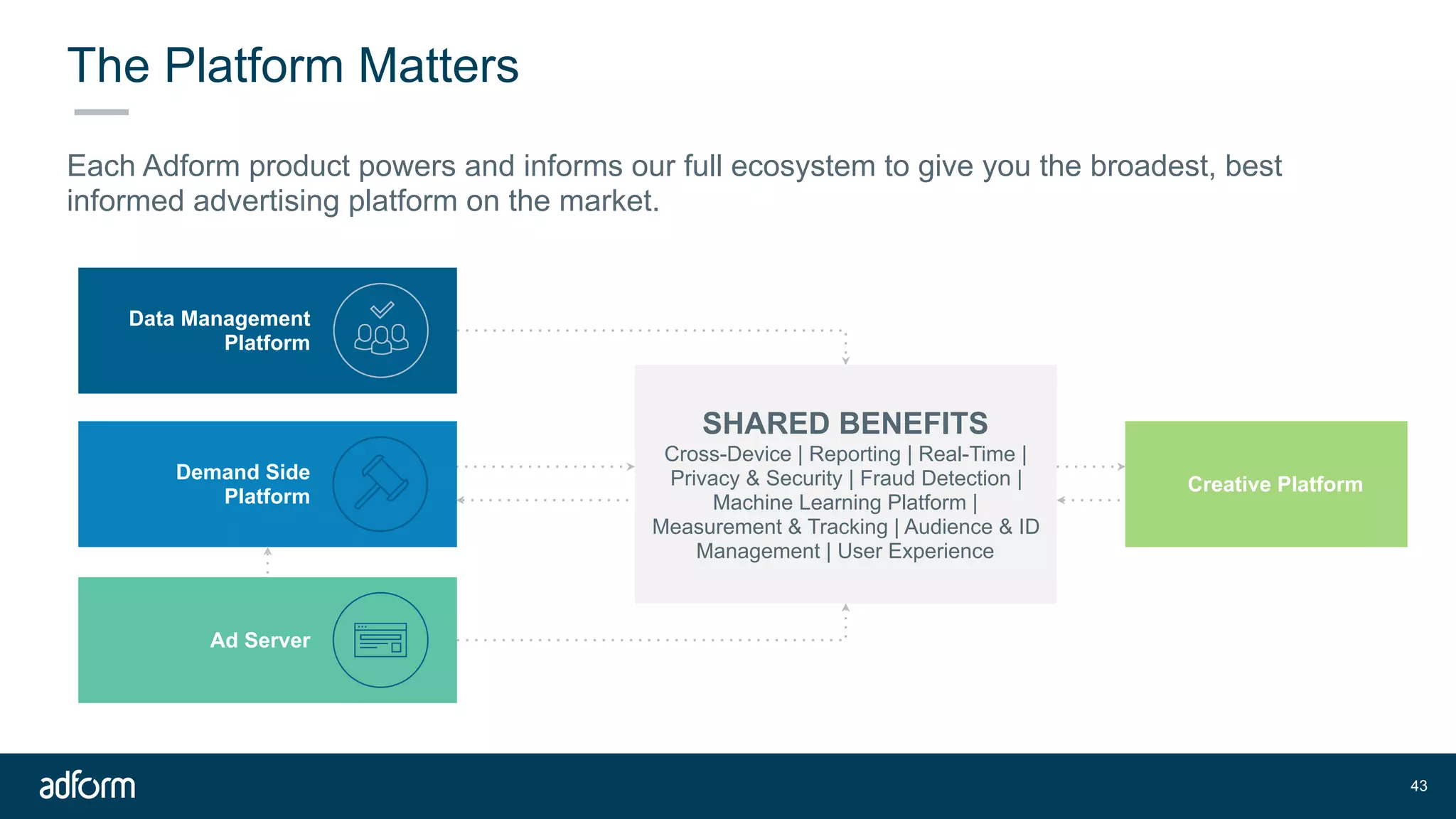 The Platform Matters

Each Adform product powers and informs our full ecosystem to give you the broadest, best informed advertising platform on the market.

Data Management Platform

Demand Side Platform

Ad Server

SHARED BENEFITS
Cross-Device | Reporting | Real-Time | Privacy & Security | Fraud Detection | Machine Learning Platform | Measurement & Tracking | Audience & ID Management | User Experience

Creative Platform

adform

43